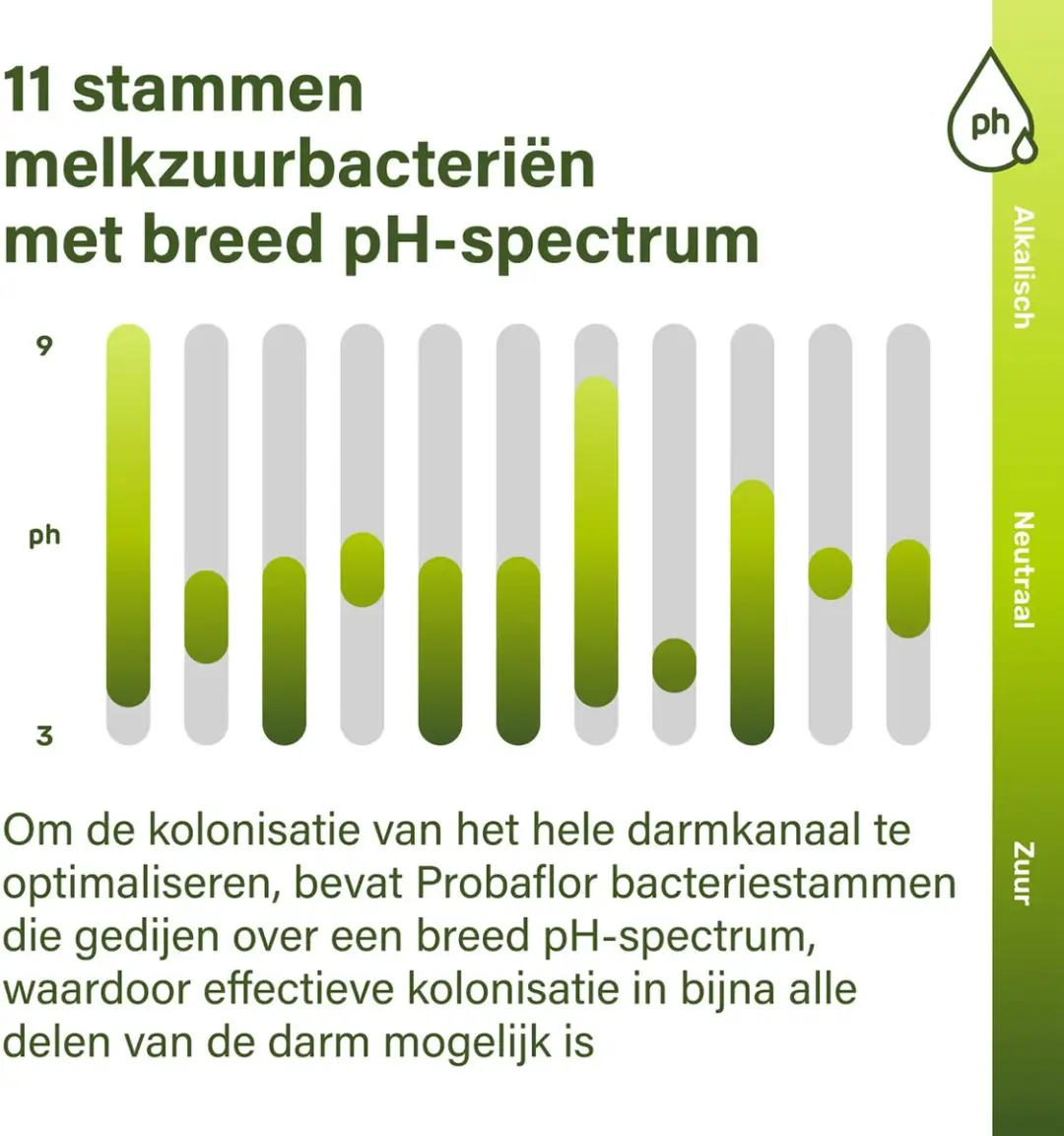 11 stammen melkzuurbacteriën met breed pH-spectrum

ph

Alkalisch

Neutraal

Zuur

9

ph

3

Om de kolonisatie van het hele darmkanaal te optimaliseren, bevat Probaflor bacteriestammen die gedijen over een breed pH-spectrum, waardoor effectieve kolonisatie in bijna alle delen van de darm mogelijk is